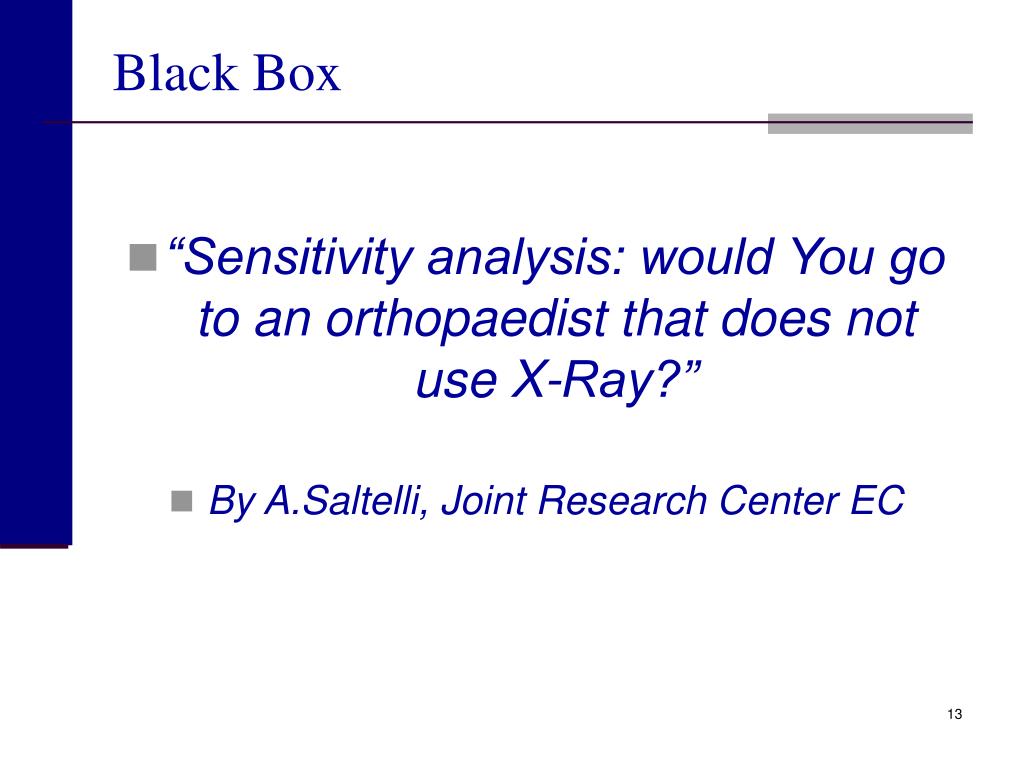 Black Box

“Sensitivity analysis: would You go to an orthopaedist that does not use X-Ray?”

By A.Saltelli, Joint Research Center EC

13